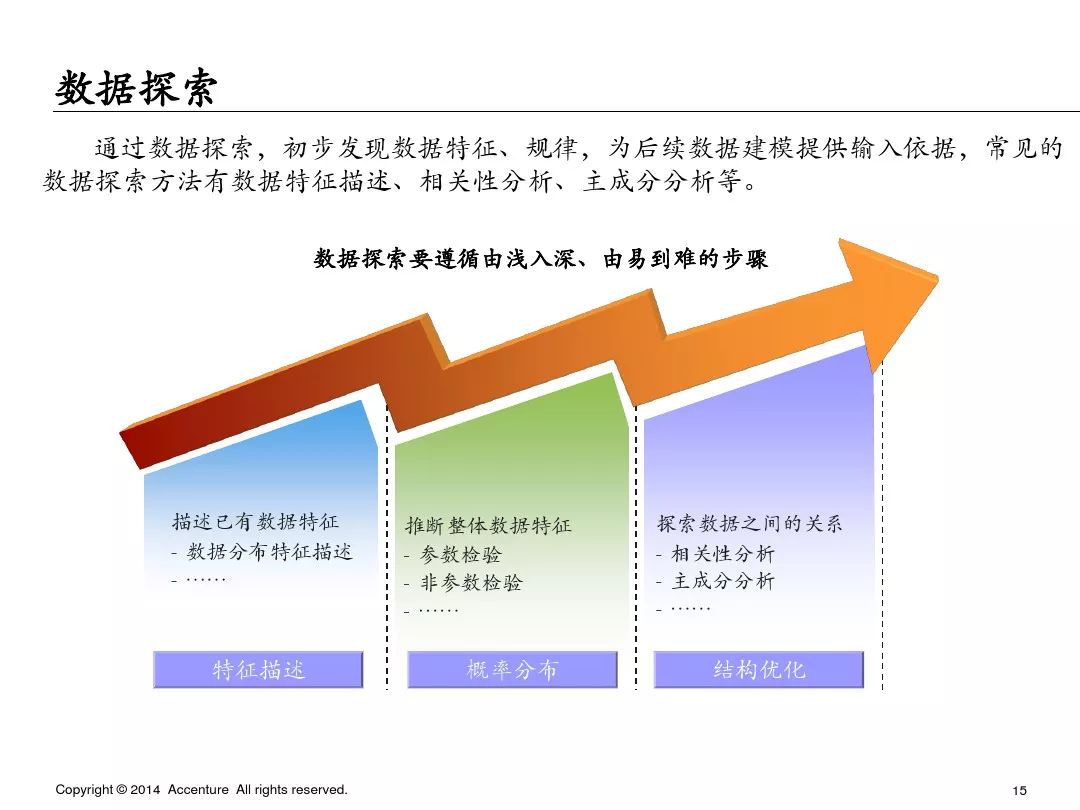 数据探索

通过数据探索，初步发现数据特征、规律，为后续数据建模提供输入依据，常见的数据探索方法有数据特征描述、相关性分析、主成分分析等。

数据探索要遵循由浅入深、由易到难的步骤

描述已有数据特征
- 数据分布特征描述
- ……

推断整体数据特征
- 参数检验
- 非参数检验
- ……

探索数据之间的关系
- 相关性分析
- 主成分分析
- ……

特征描述

概率分布

结构优化

Copyright © 2014 Accenture All rights reserved.

15